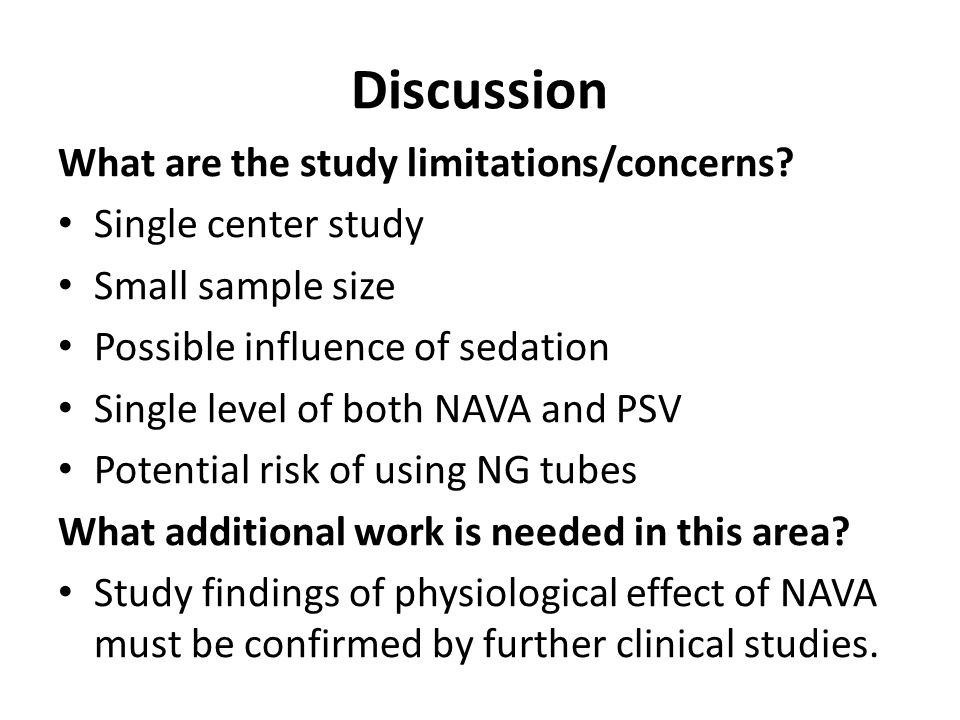 Discussion

What are the study limitations/concerns?

• Single center study
• Small sample size
• Possible influence of sedation
• Single level of both NAVA and PSV
• Potential risk of using NG tubes

What additional work is needed in this area?

• Study findings of physiological effect of NAVA must be confirmed by further clinical studies.